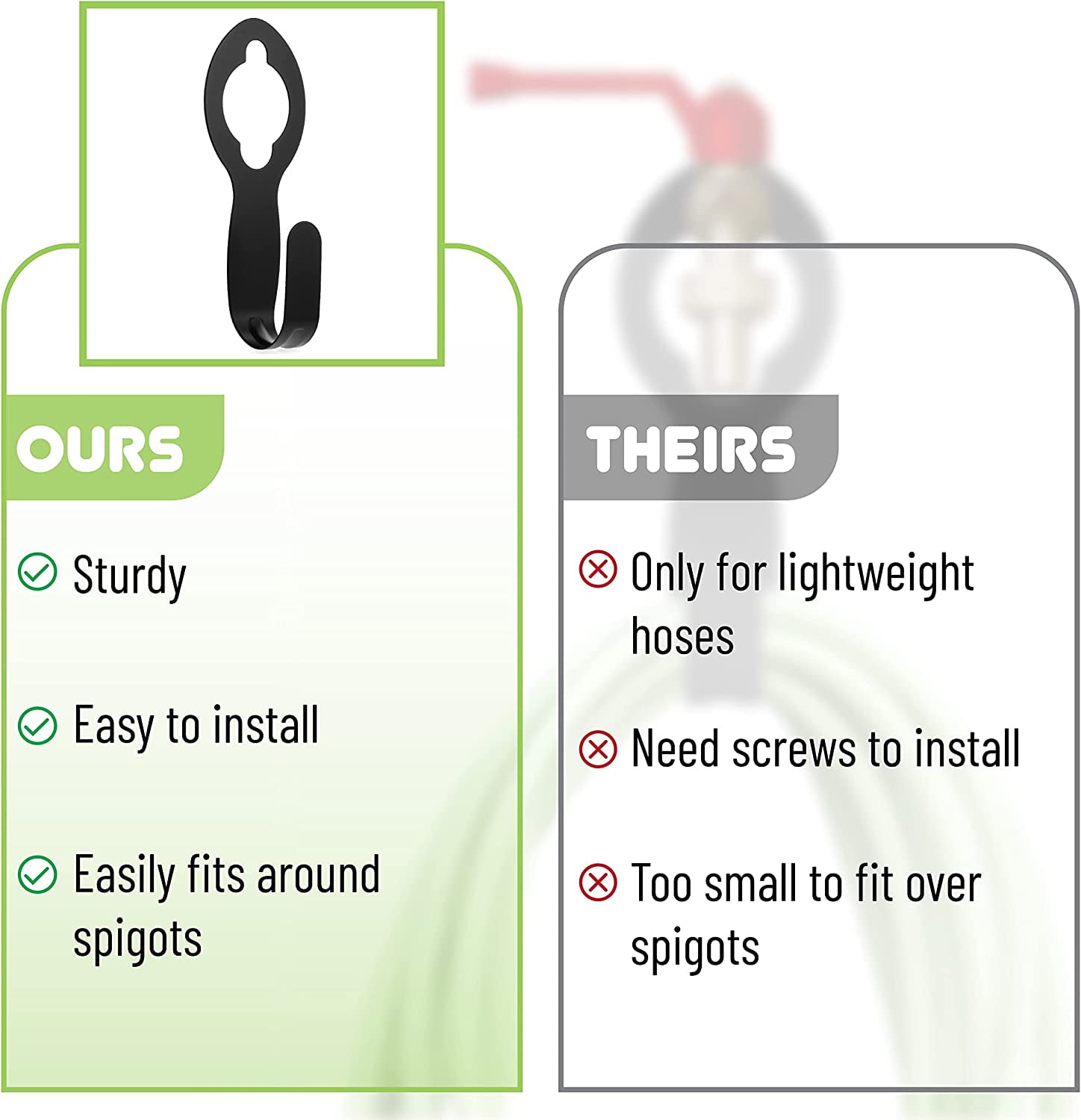 OURS

Sturdy

Easy to install

Easily fits around spigots

THEIRS

Only for lightweight hoses

Need screws to install

Too small to fit over spigots